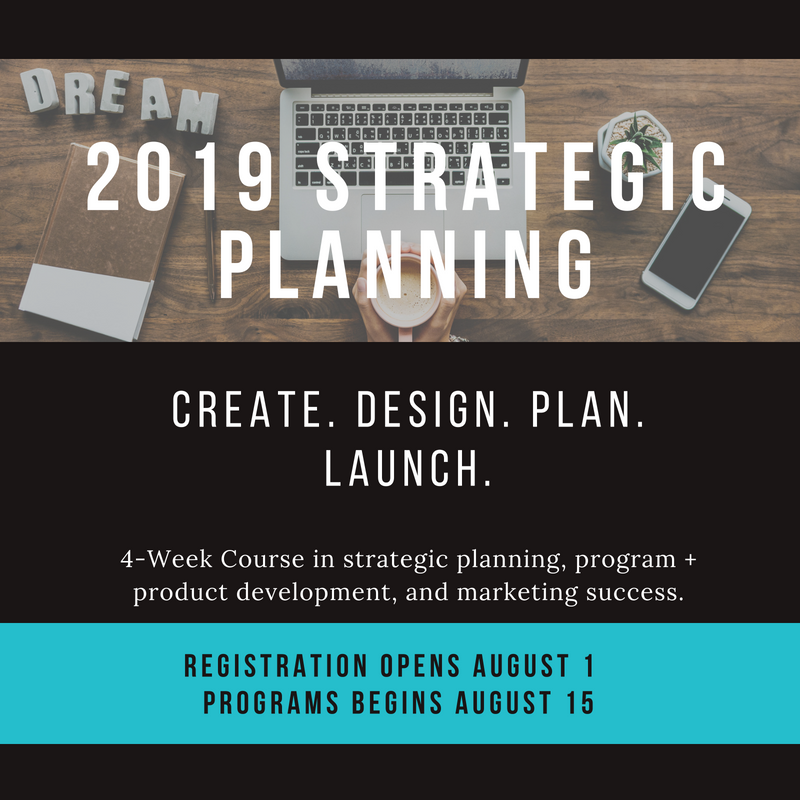 DREAM

2019 STRATEGIC PLANNING

CREATE. DESIGN. PLAN. LAUNCH.

4-Week Course in strategic planning, program + product development, and marketing success.

REGISTRATION OPENS AUGUST 1
PROGRAMS BEGINS AUGUST 15